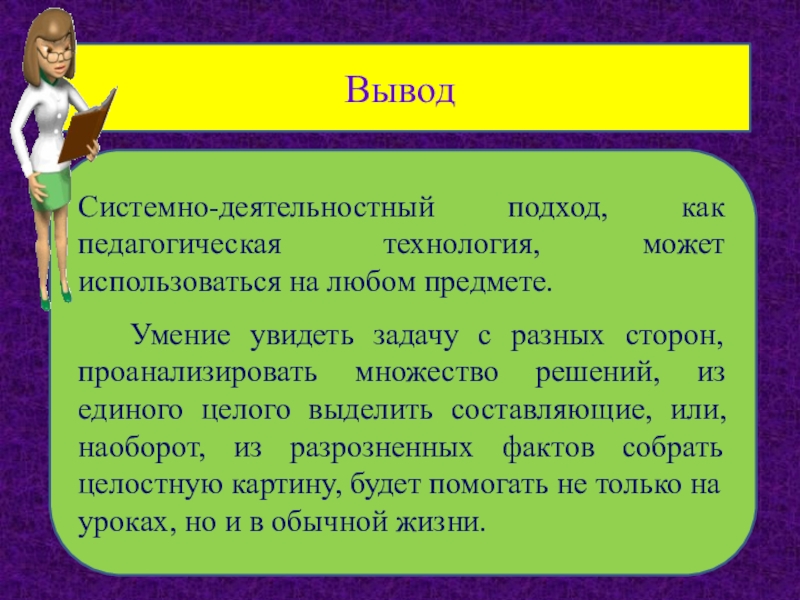 Вывод

Системно-деятельностный подход, как педагогическая технология, может использоваться на любом предмете.

Умение увидеть задачу с разных сторон, проанализировать множество решений, из единого целого выделить составляющие, или, наоборот, из разрозненных фактов собрать целостную картину, будет помогать не только на уроках, но и в обычной жизни.